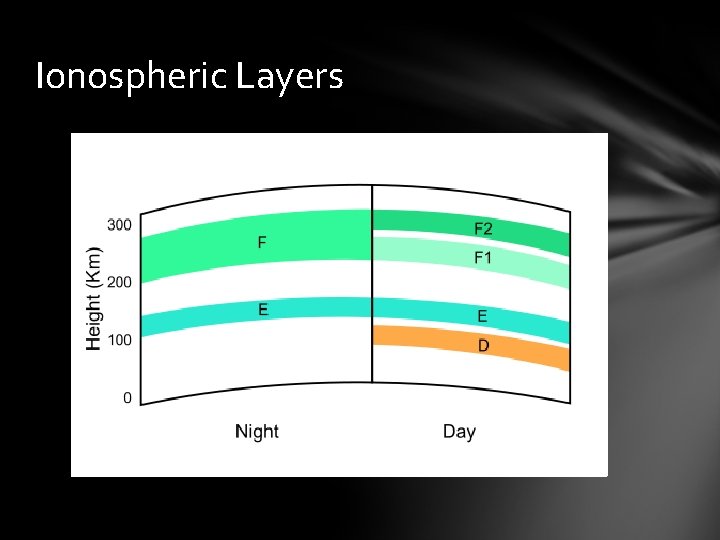 Ionospheric Layers

Height (Km)

300
200
100
0

F
E

F2
F1
E
D

Night
Day